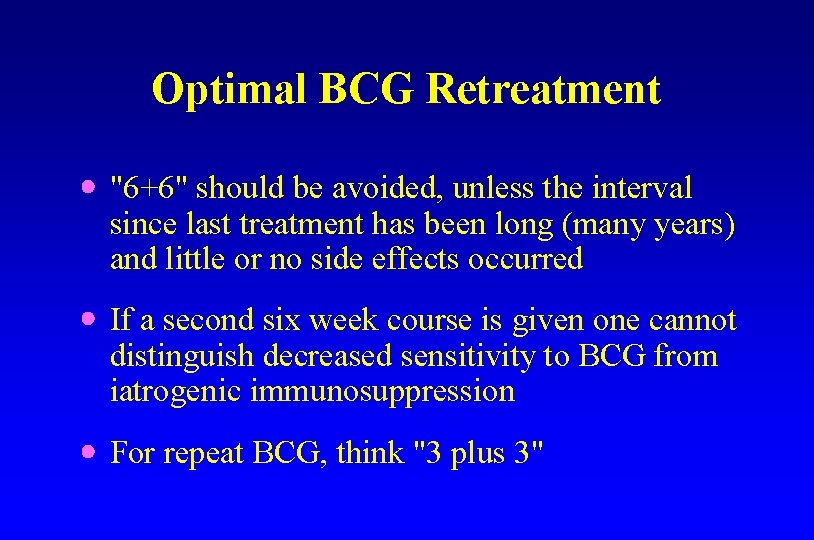 Optimal BCG Retreatment

• "6+6" should be avoided, unless the interval since last treatment has been long (many years) and little or no side effects occurred

• If a second six week course is given one cannot distinguish decreased sensitivity to BCG from iatrogenic immunosuppression

• For repeat BCG, think "3 plus 3"